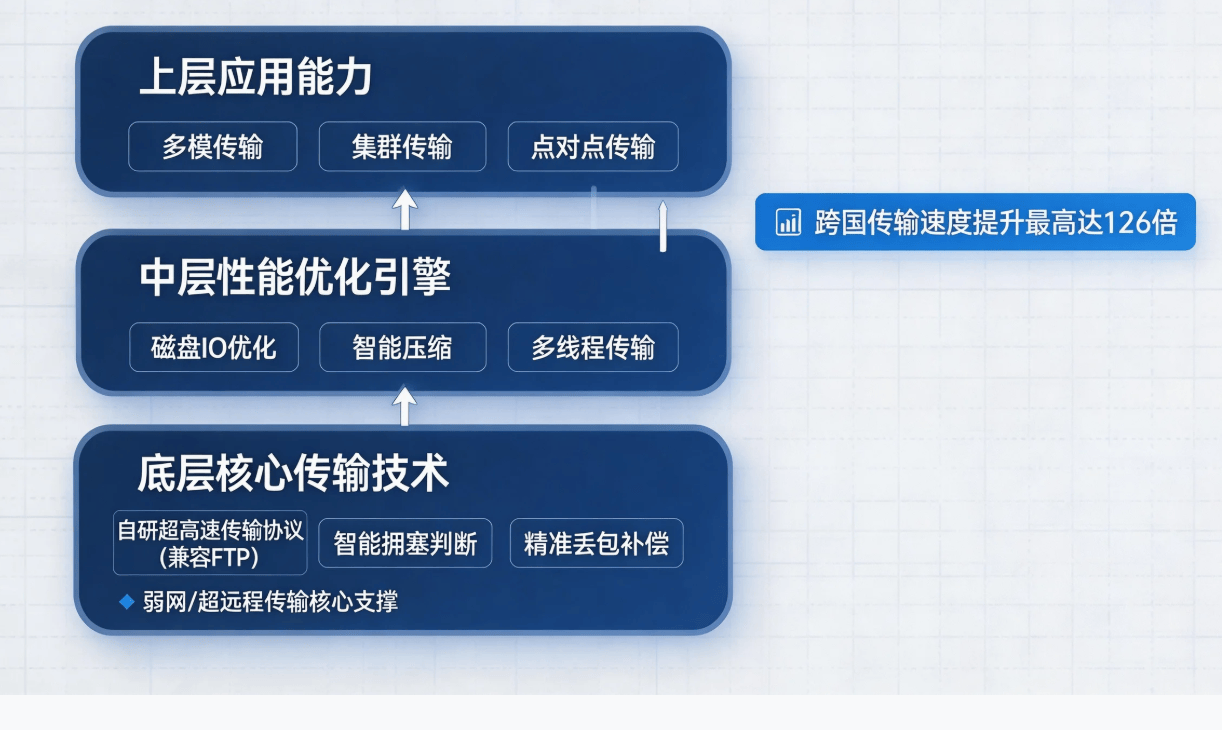 上层应用能力

多模传输
集群传输
点对点传输

跨国传输速度提升最高达126倍

中层性能优化引擎

磁盘IO优化
智能压缩
多线程传输

底层核心传输技术

自研超高速传输协议（兼容FTP）
智能拥塞判断
精准丢包补偿

弱网/超远程传输核心支撑